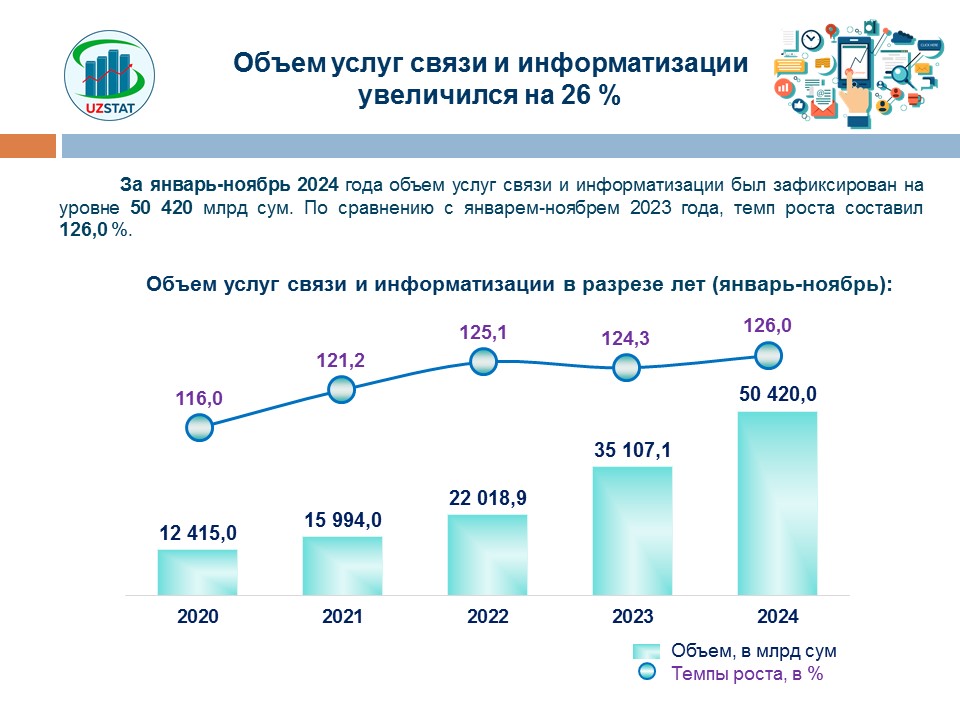 UZSTAT

Объем услуг связи и информатизации увеличился на 26 %

За январь-ноябрь 2024 года объем услуг связи и информатизации был зафиксирован на уровне 50 420 млрд сум. По сравнению с январем-ноябрем 2023 года, темп роста составил 126,0 %.

Объем услуг связи и информатизации в разрезе лет (январь-ноябрь):

116,0
121,2
125,1
124,3
126,0

12 415,0
15 994,0
22 018,9
35 107,1
50 420,0

2020
2021
2022
2023
2024

Объем, в млрд сум
Темпы роста, в %